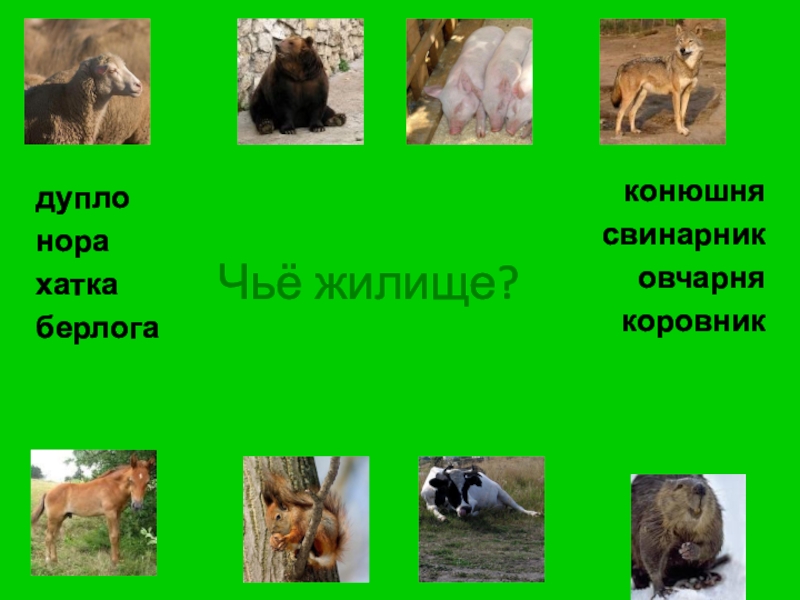 дупло
нора
хатка
берлога

Чьё жилище?

конюшня
свинарник
овчарня
коровник